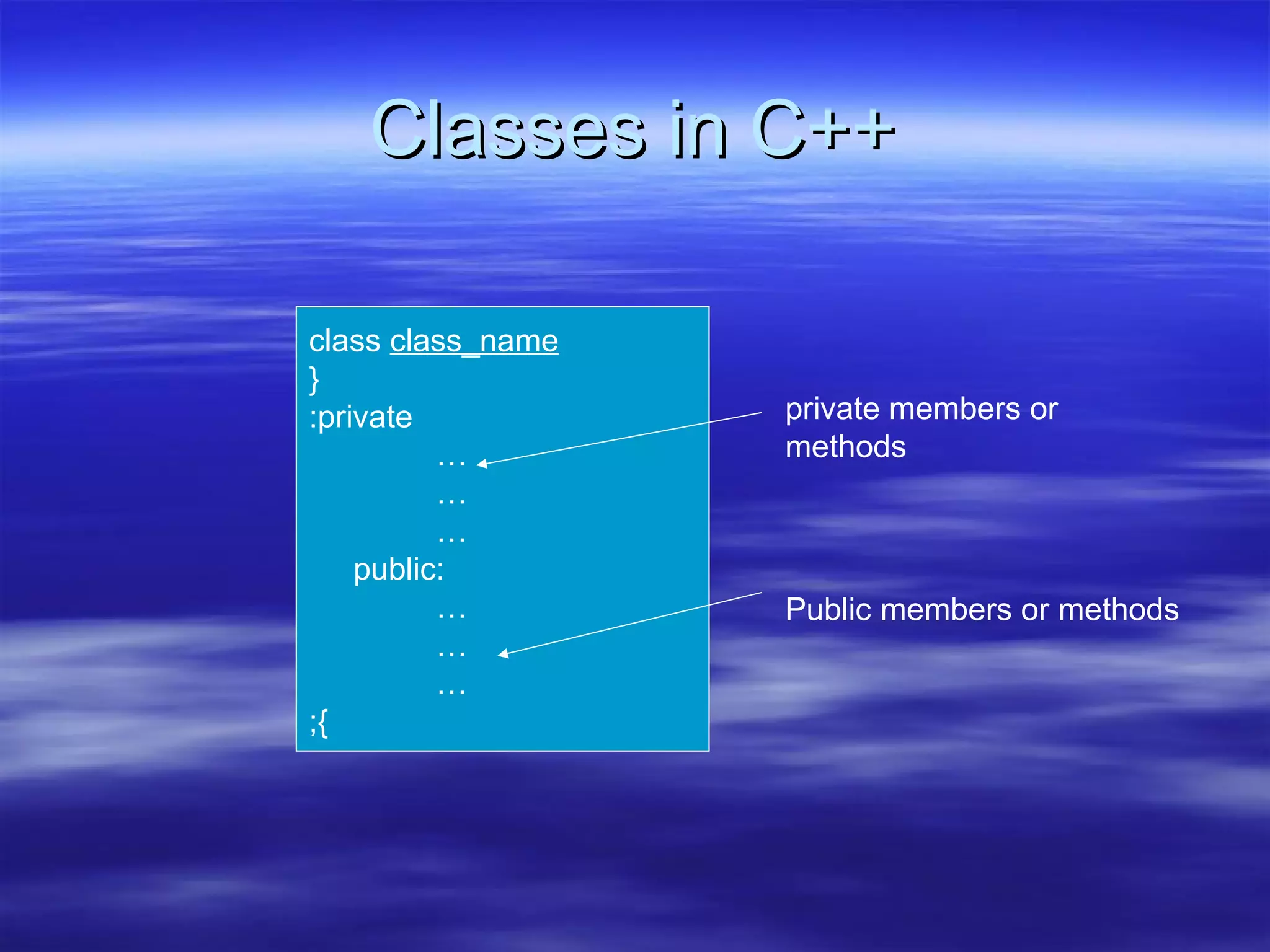 Classes in C++

class class_name
}
:private
…
…
…
public:
…
…
…
;{

private members or methods

Public members or methods